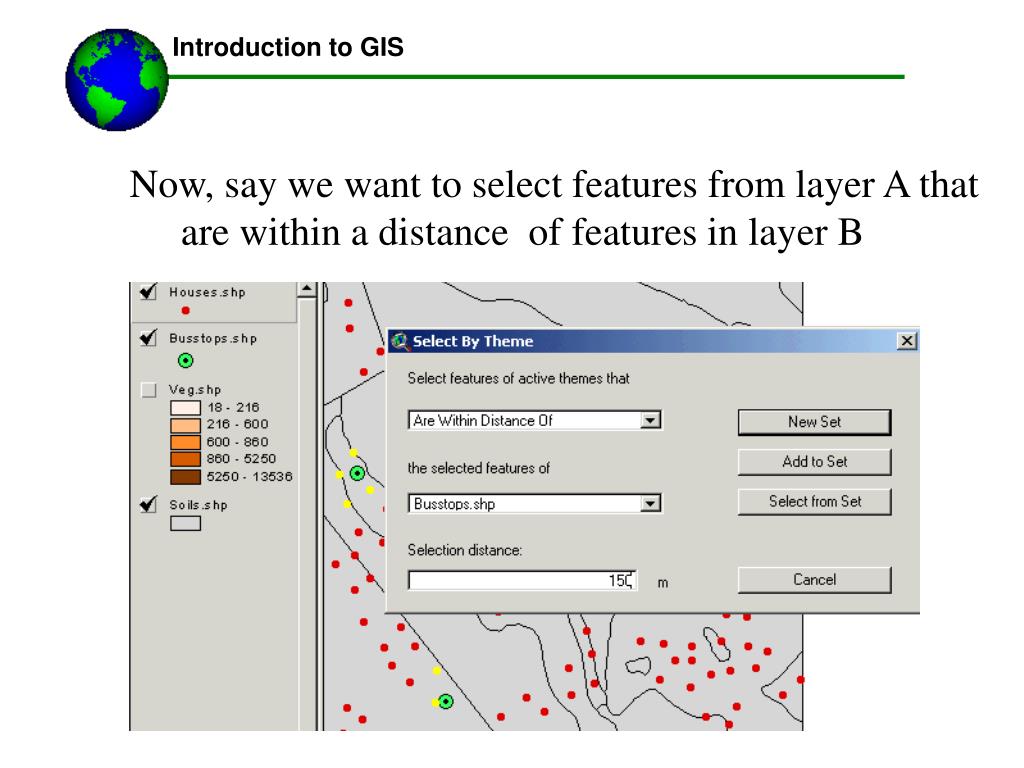 Introduction to GIS

Now, say we want to select features from layer A that are within a distance of features in layer B

Houses.shp
Busstops.shp
Veg.shp
18 - 216
216 - 600
600 - 860
860 - 5250
5250 - 13536
Soils.shp

Select By Theme
Select features of active themes that
Are Within Distance Of
the selected features of
Busstops.shp
Selection distance:
150 m
New Set
Add to Set
Select from Set
Cancel